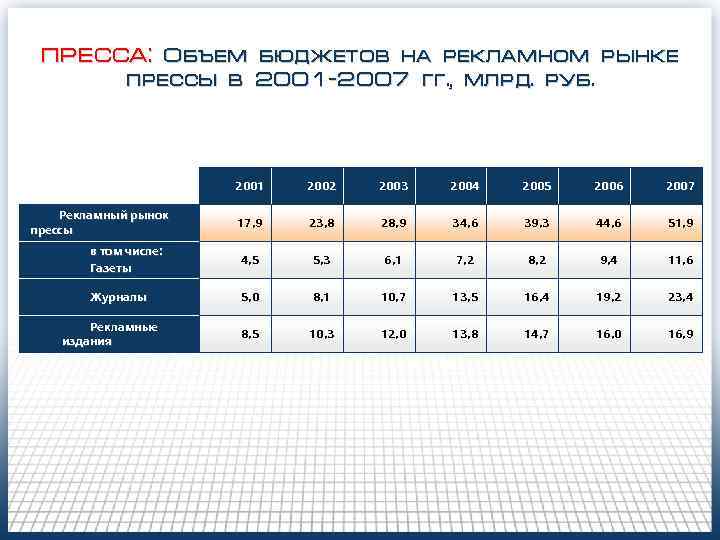 ПРЕССА: Объем бюджетов на рекламном рынке прессы в 2001-2007 гг., млрд. руб.

| | 2001 | 2002 | 2003 | 2004 | 2005 | 2006 | 2007 |
|---|---|---|---|---|---|---|---|
| Рекламный рынок прессы | 17,9 | 23,8 | 28,9 | 34,6 | 39,3 | 44,6 | 51,9 |
| в том числе: Газеты | 4,5 | 5,3 | 6,1 | 7,2 | 8,2 | 9,4 | 11,6 |
| Журналы | 5,0 | 8,1 | 10,7 | 13,5 | 16,4 | 19,2 | 23,4 |
| Рекламные издания | 8,5 | 10,3 | 12,0 | 13,8 | 14,7 | 16,0 | 16,9 |